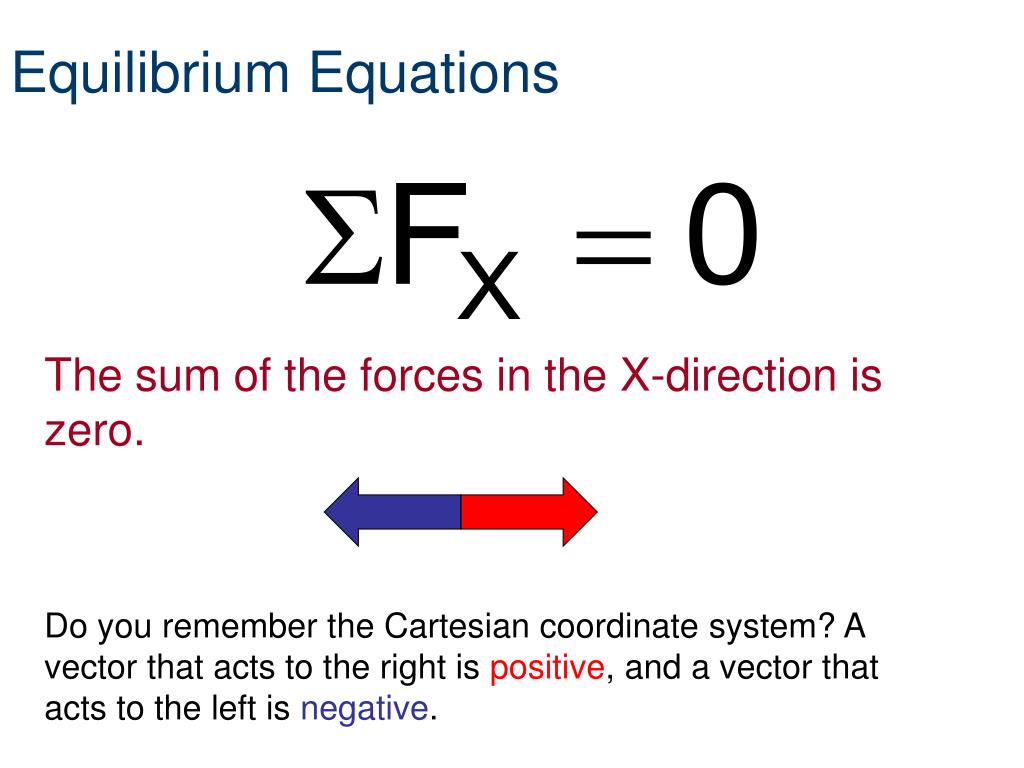 Equilibrium Equations

$\Sigma F_X = 0$

The sum of the forces in the X-direction is zero.

Do you remember the Cartesian coordinate system? A vector that acts to the right is positive, and a vector that acts to the left is negative.